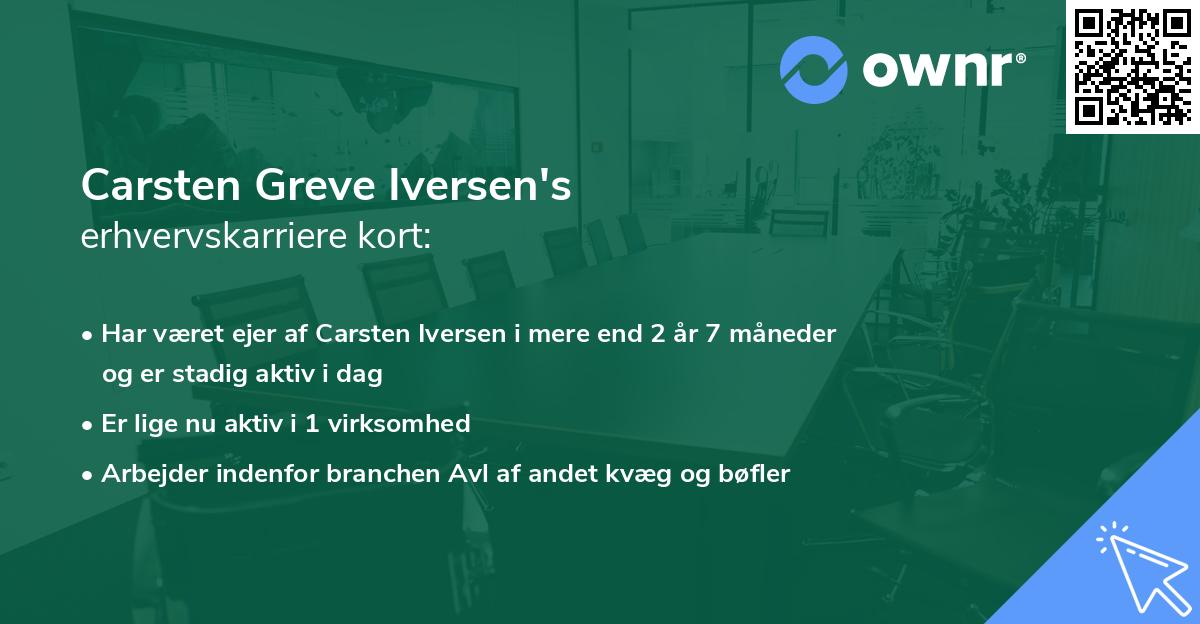 ownr®

Carsten Greve Iversen's
erhvervskarriere kort:

• Har været ejer af Carsten Iversen i mere end 2 år 7 måneder og er stadig aktiv i dag
• Er lige nu aktiv i 1 virksomhed
• Arbejder indenfor branchen Avl af andet kvæg og bøfler